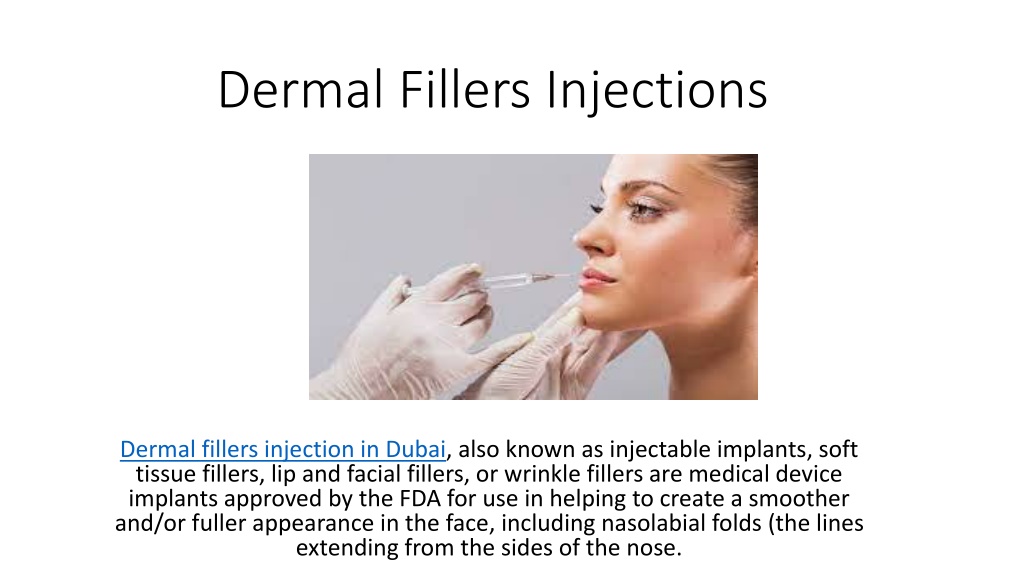 Dermal Fillers Injections

Dermal fillers injection in Dubai, also known as injectable implants, soft tissue fillers, lip and facial fillers, or wrinkle fillers are medical device implants approved by the FDA for use in helping to create a smoother and/or fuller appearance in the face, including nasolabial folds (the lines extending from the sides of the nose.